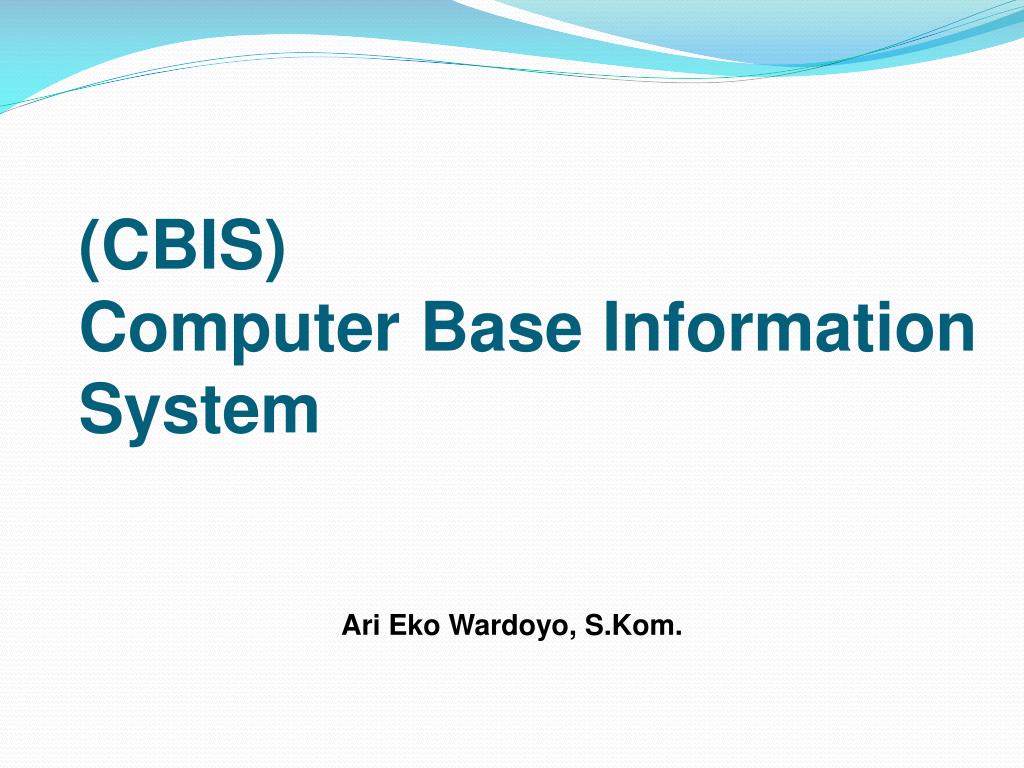 (CBIS)
Computer Base Information System

Ari Eko Wardoyo, S.Kom.